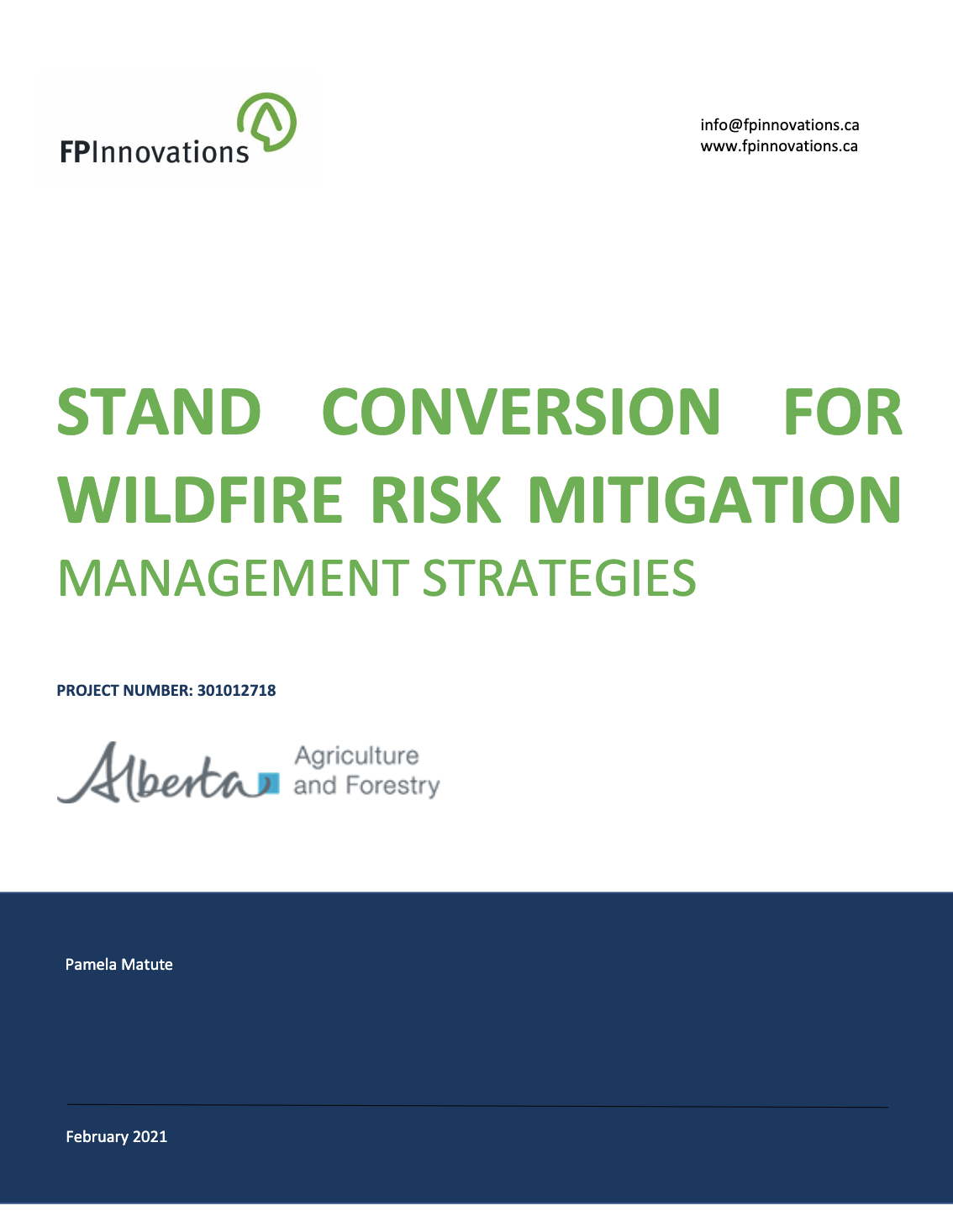 FPInnovations

info@fpinnovations.ca
www.fpinnovations.ca

STAND CONVERSION FOR WILDFIRE RISK MITIGATION
MANAGEMENT STRATEGIES

PROJECT NUMBER: 301012718

Alberta Agriculture and Forestry

Pamela Matute

February 2021